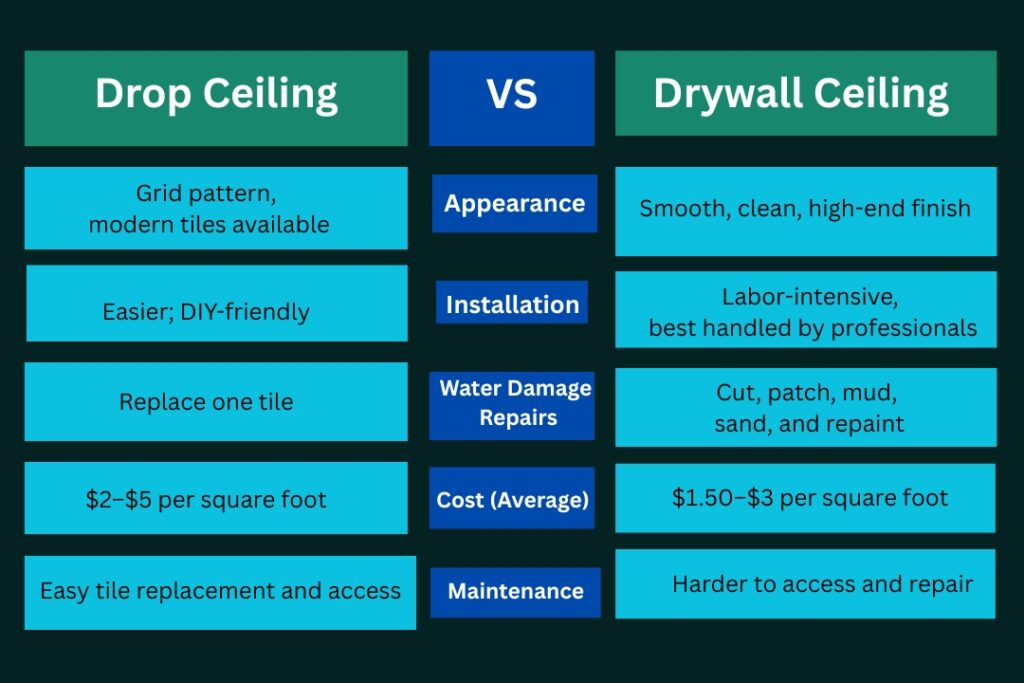 | Drop Ceiling | VS | Drywall Ceiling |
|---|---|---|
| Grid pattern, modern tiles available | Appearance | Smooth, clean, high-end finish |
| Easier; DIY-friendly | Installation | Labor-intensive, best handled by professionals |
| Replace one tile | Water Damage Repairs | Cut, patch, mud, sand, and repaint |
| \$2–\$5 per square foot | Cost (Average) | \$1.50–\$3 per square foot |
| Easy tile replacement and access | Maintenance | Harder to access and repair |